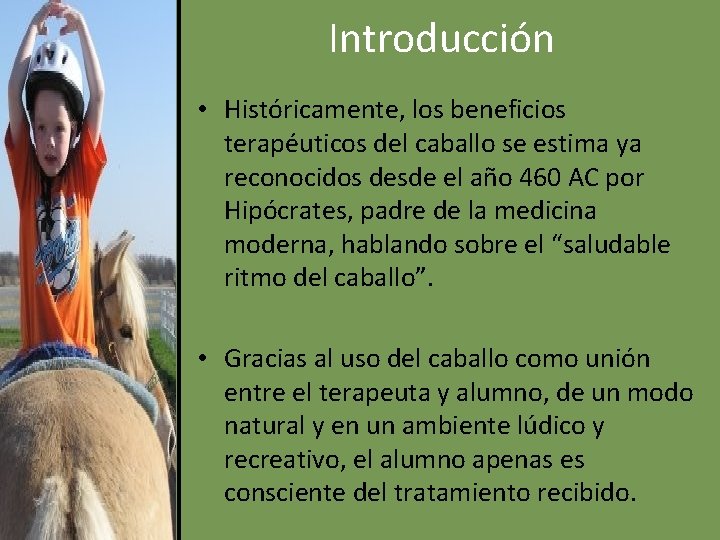 Introducción

• Históricamente, los beneficios terapéuticos del caballo se estima ya reconocidos desde el año 460 AC por Hipócrates, padre de la medicina moderna, hablando sobre el “saludable ritmo del caballo”.

• Gracias al uso del caballo como unión entre el terapeuta y alumno, de un modo natural y en un ambiente lúdico y recreativo, el alumno apenas es consciente del tratamiento recibido.